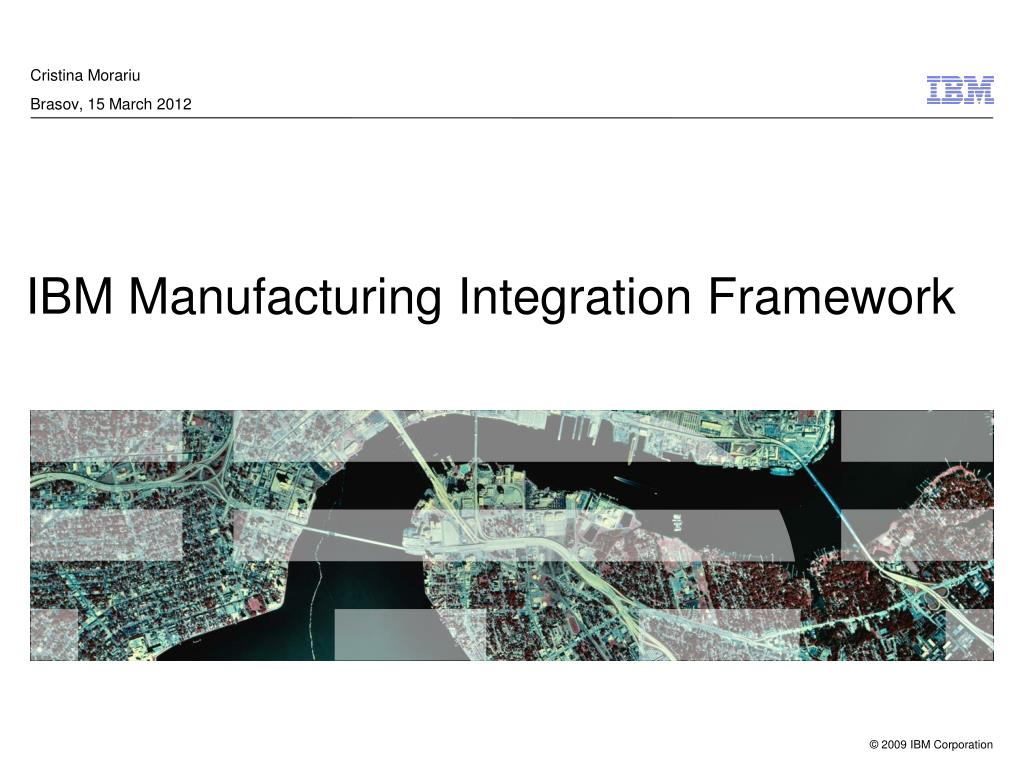 Cristina Morariu

Brasov, 15 March 2012

IBM

IBM Manufacturing Integration Framework

© 2009 IBM Corporation